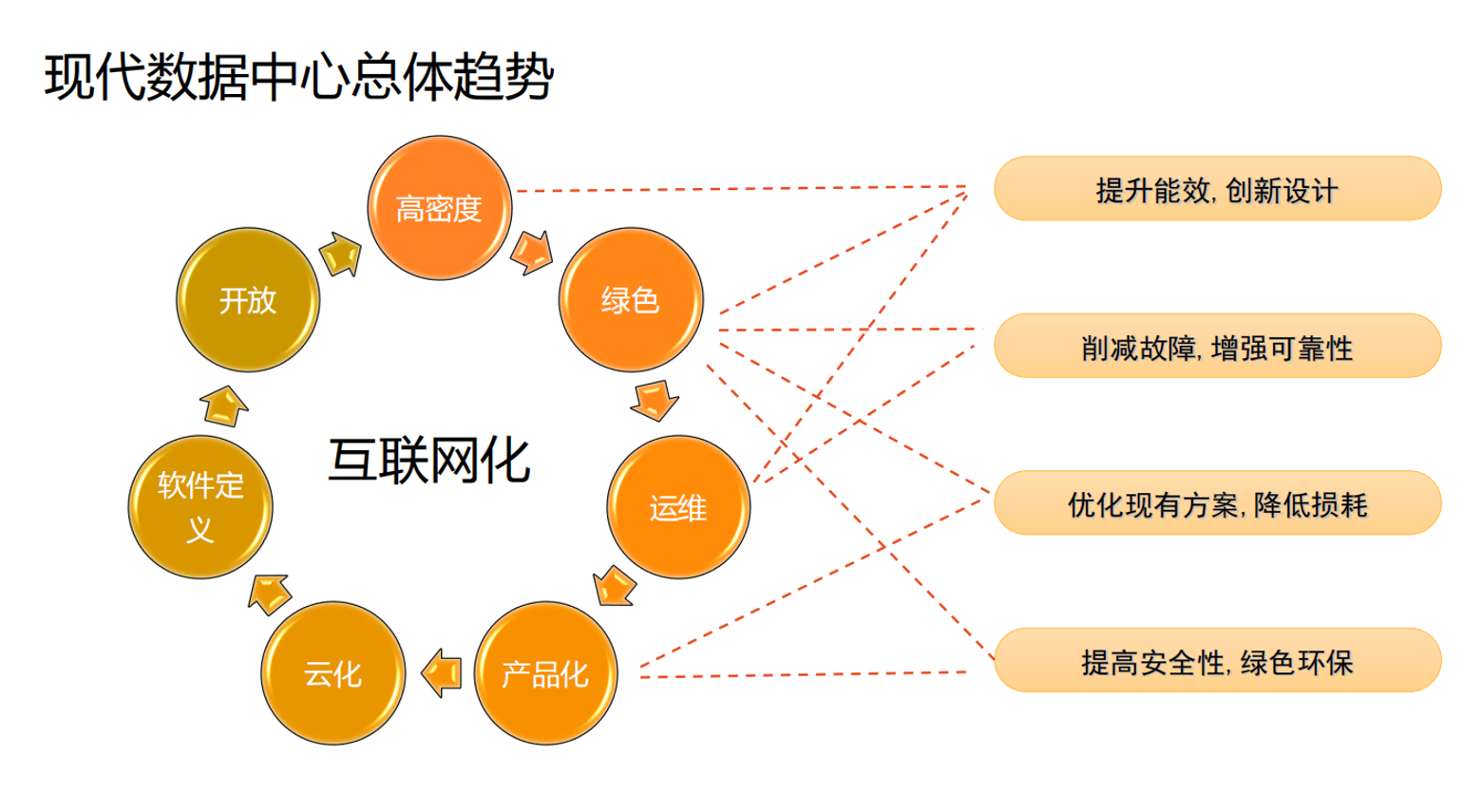 现代数据中心总体趋势

高密度

绿色

运维

产品化

云化

软件定义

开放

互联网化

提升能效, 创新设计

削减故障, 增强可靠性

优化现有方案, 降低损耗

提高安全性, 绿色环保